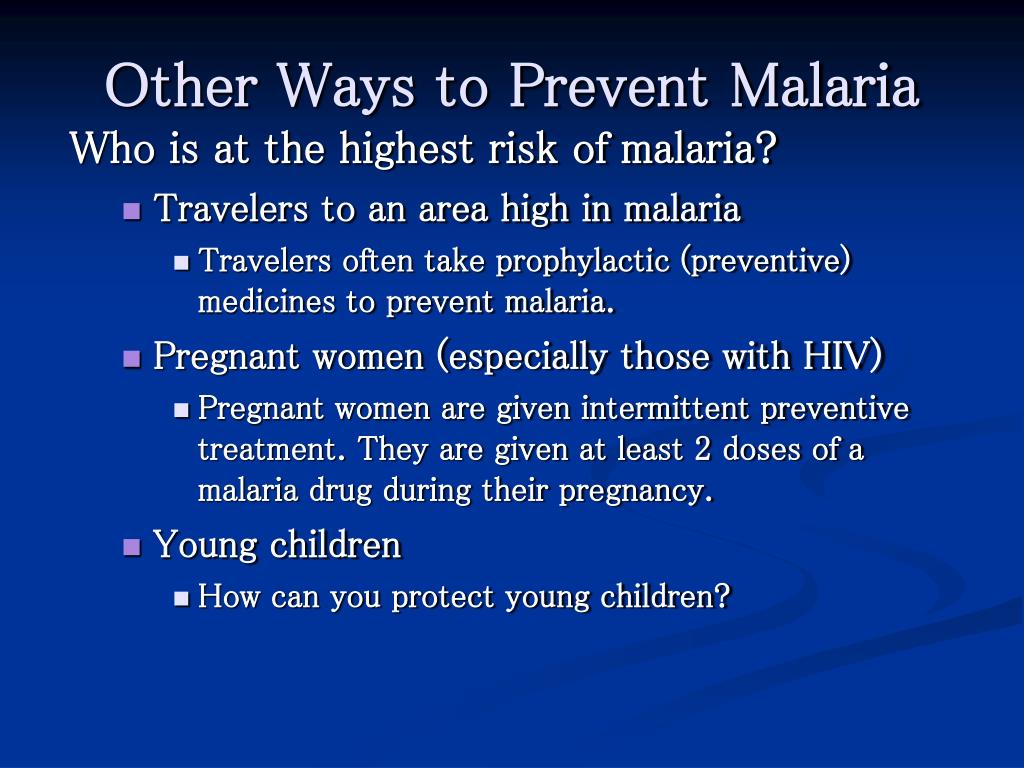 Other Ways to Prevent Malaria

Who is at the highest risk of malaria?

- Travelers to an area high in malaria
  - Travelers often take prophylactic (preventive) medicines to prevent malaria.
- Pregnant women (especially those with HIV)
  - Pregnant women are given intermittent preventive treatment. They are given at least 2 doses of a malaria drug during their pregnancy.
- Young children
  - How can you protect young children?